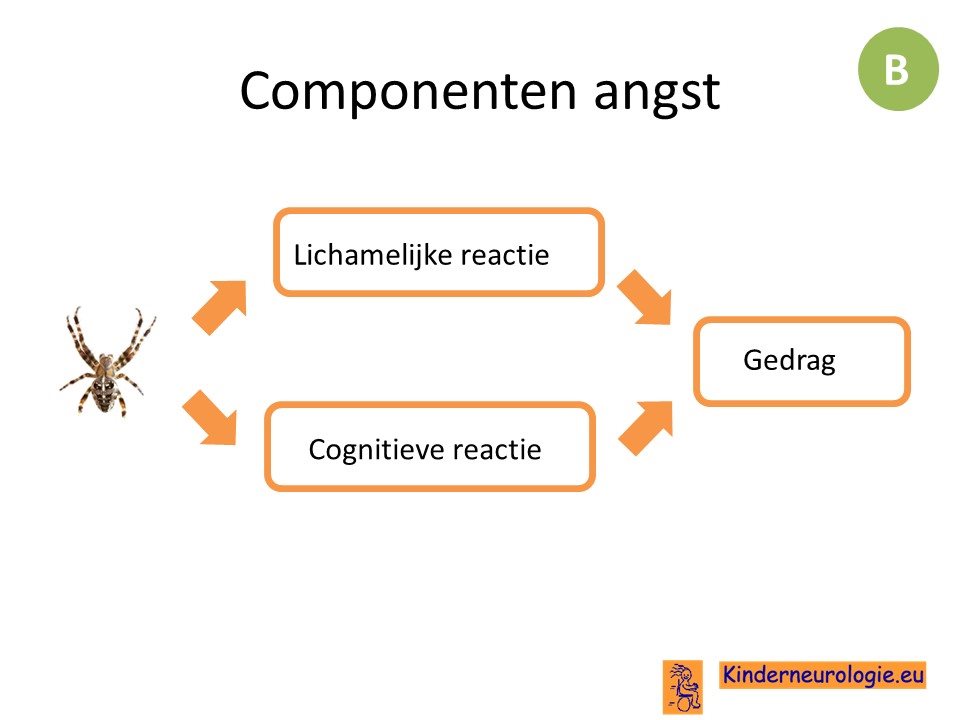 Componenten angst

B

Lichamelijke reactie

Cognitieve reactie

Gedrag

Kinderneurologie.eu